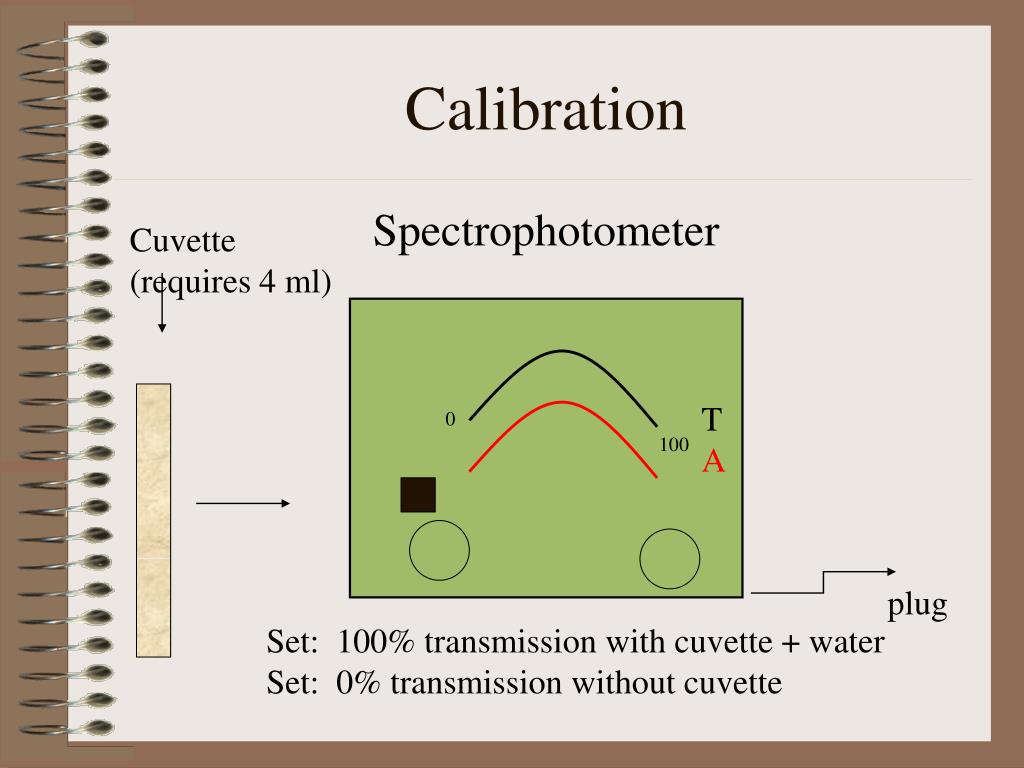 Calibration

Spectrophotometer

Cuvette
(requires 4 ml)

0

100

T
A

plug

Set: 100% transmission with cuvette + water
Set: 0% transmission without cuvette